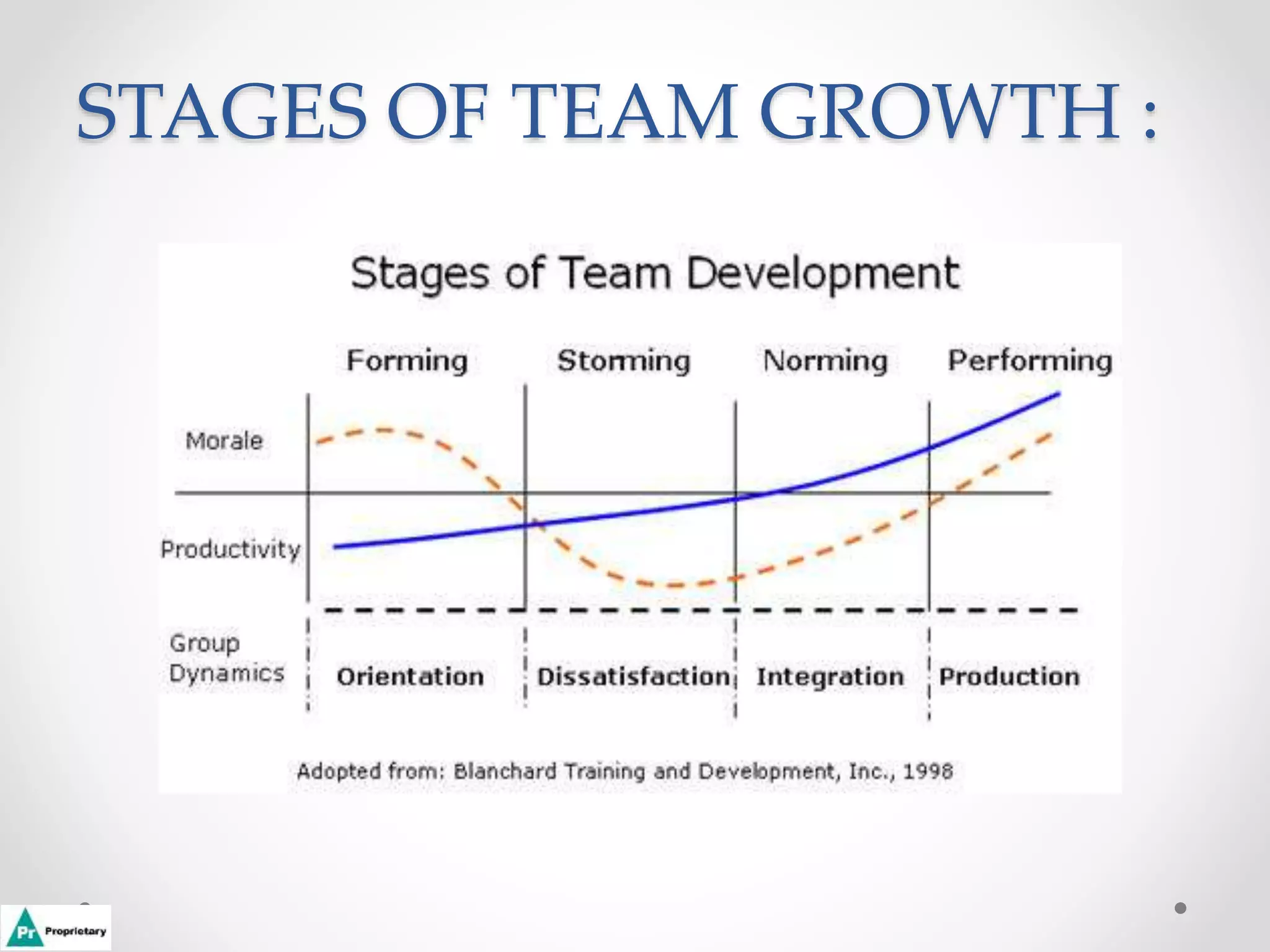 STAGES OF TEAM GROWTH :

Stages of Team Development

Forming Storming Norming Performing

Morale

Productivity

Group Dynamics

Orientation Dissatisfaction Integration Production

Adopted from: Blanchard Training and Development, Inc., 1998

Pr Proprietary